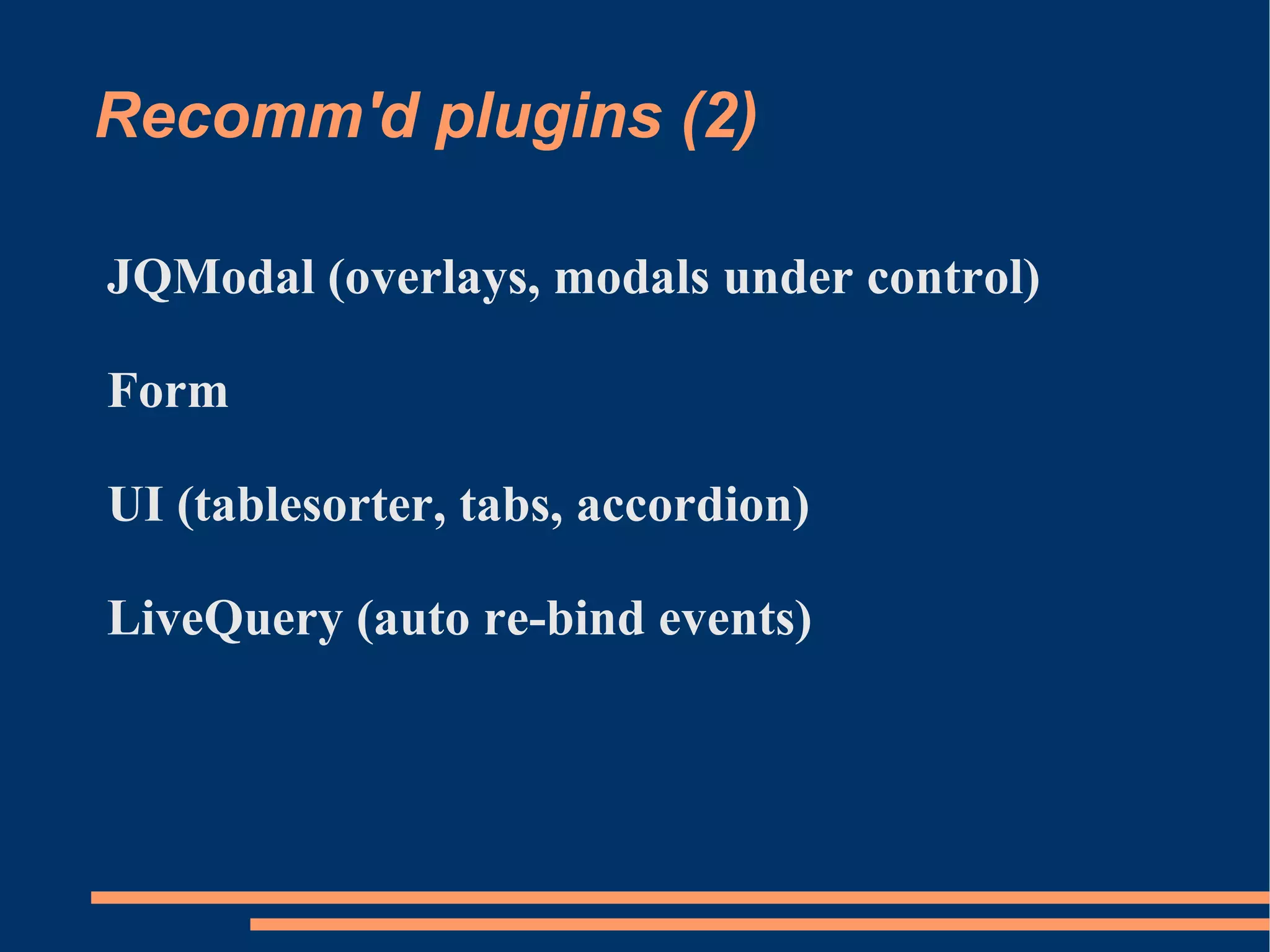 Recomm'd plugins (2)

JQModal (overlays, modals under control)

Form

UI (tablesorter, tabs, accordion)

LiveQuery (auto re-bind events)